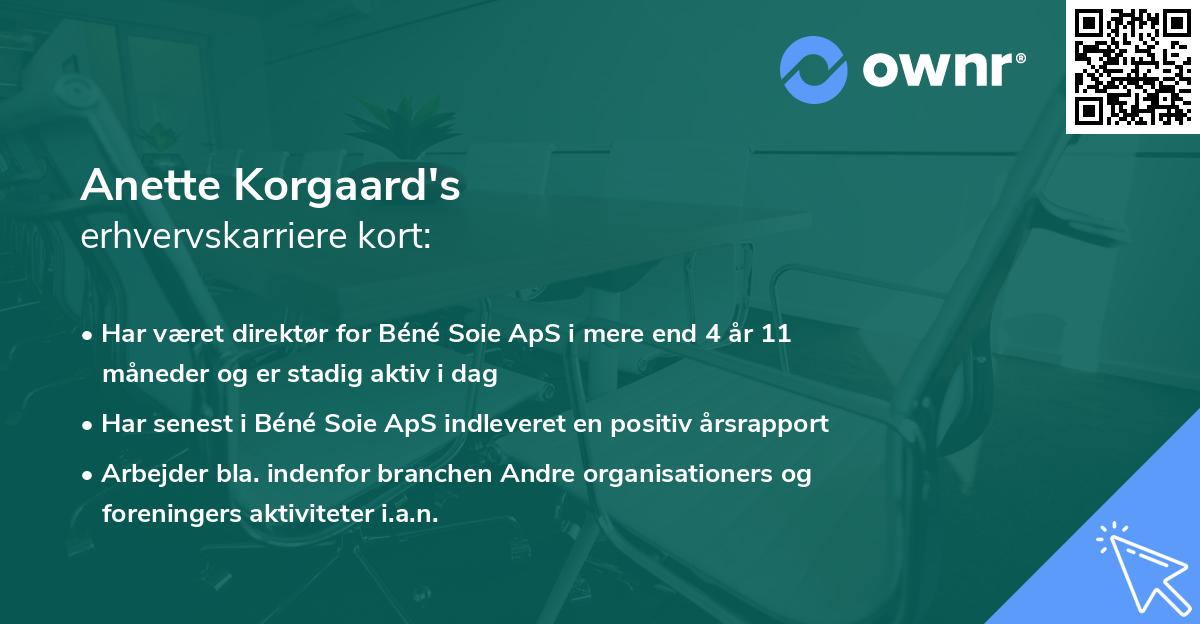 ownr®

Anette Korgaard's
erhvervskarriere kort:

• Har været direktør for Béné Soie ApS i mere end 4 år 11 måneder og er stadig aktiv i dag

• Har senest i Béné Soie ApS indleveret en positiv årsrapport

• Arbejder bla. indenfor branchen Andre organisationers og foreningers aktiviteter i.a.n.